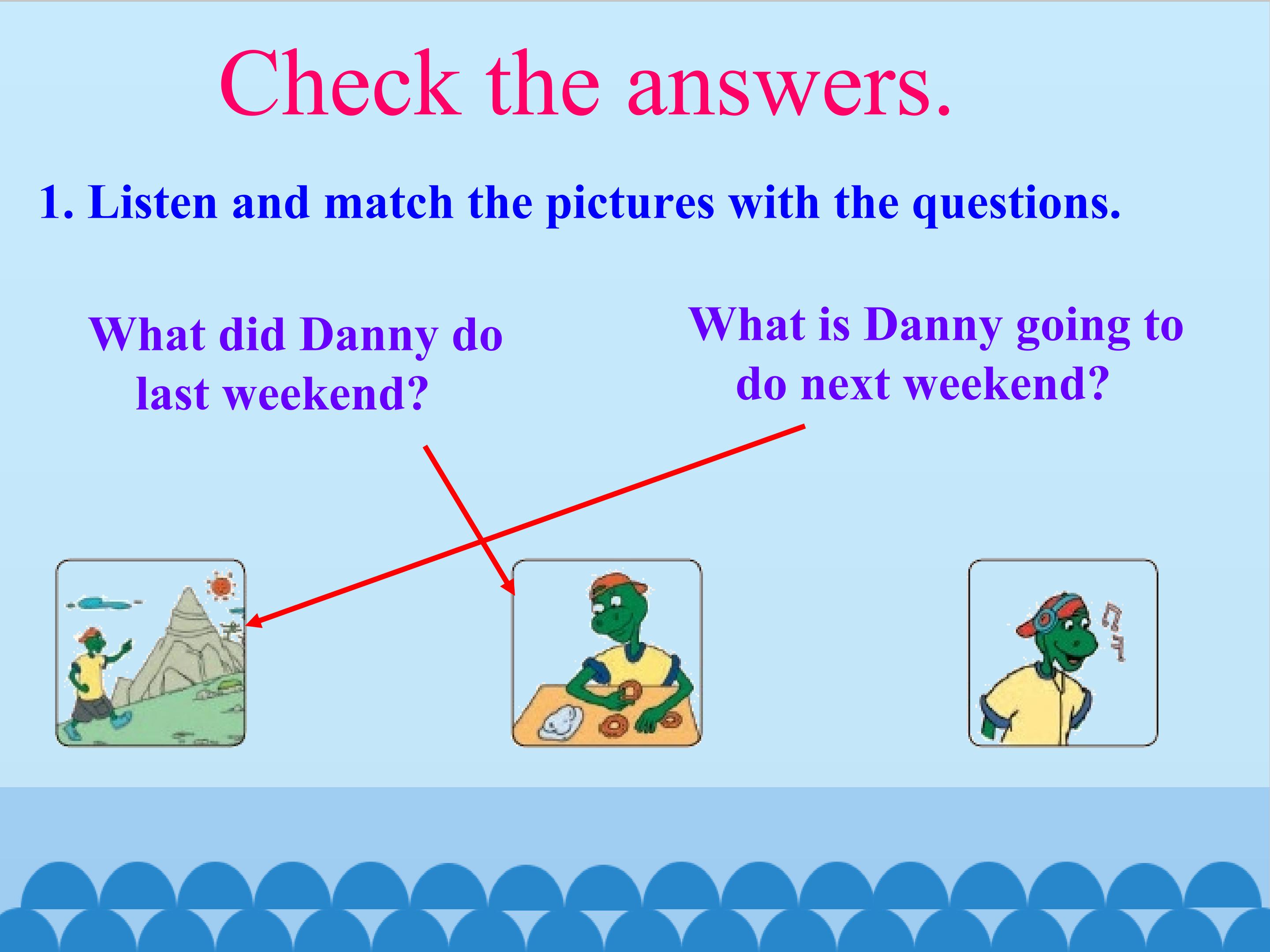 Check the answers.

1. Listen and match the pictures with the questions.

What did Danny do last weekend?

What is Danny going to do next weekend?